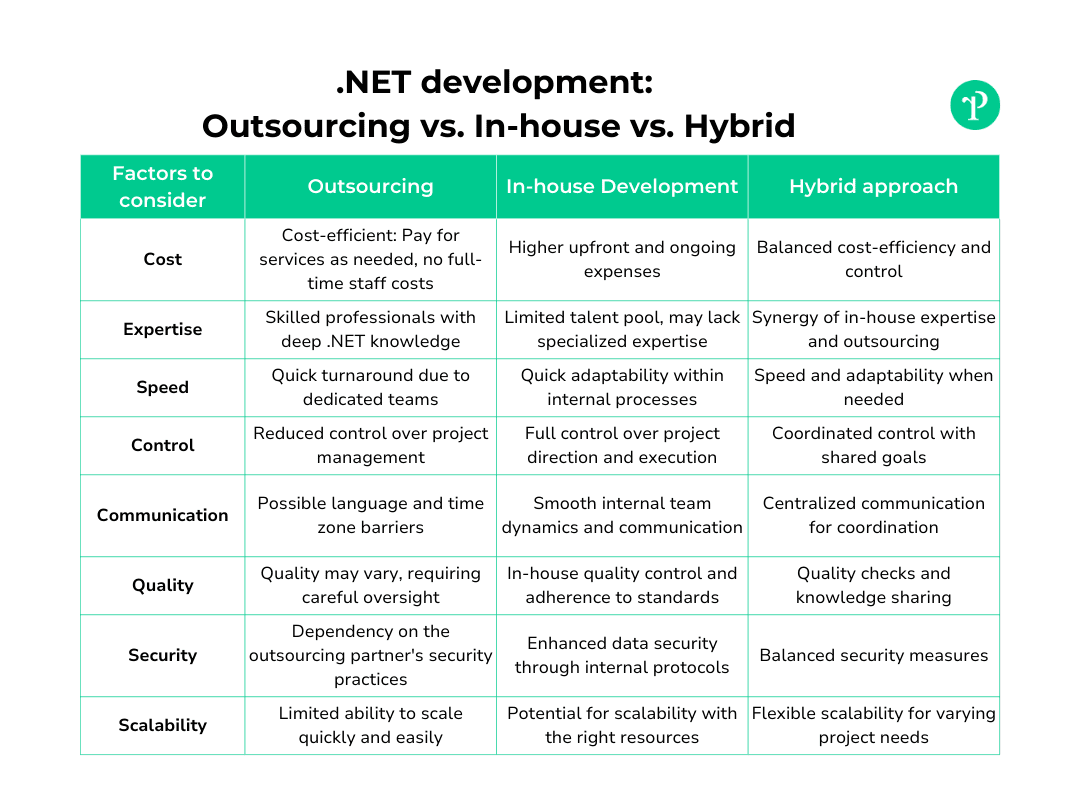 .NET development:
Outsourcing vs. In-house vs. Hybrid

| Factors to consider | Outsourcing | In-house Development | Hybrid approach |
|---|---|---|---|
| Cost | Cost-efficient: Pay for services as needed, no full-time staff costs | Higher upfront and ongoing expenses | Balanced cost-efficiency and control |
| Expertise | Skilled professionals with deep .NET knowledge | Limited talent pool, may lack specialized expertise | Synergy of in-house expertise and outsourcing |
| Speed | Quick turnaround due to dedicated teams | Quick adaptability within internal processes | Speed and adaptability when needed |
| Control | Reduced control over project management | Full control over project direction and execution | Coordinated control with shared goals |
| Communication | Possible language and time zone barriers | Smooth internal team dynamics and communication | Centralized communication for coordination |
| Quality | Quality may vary, requiring careful oversight | In-house quality control and adherence to standards | Quality checks and knowledge sharing |
| Security | Dependency on the outsourcing partner's security practices | Enhanced data security through internal protocols | Balanced security measures |
| Scalability | Limited ability to scale quickly and easily | Potential for scalability with the right resources | Flexible scalability for varying project needs |